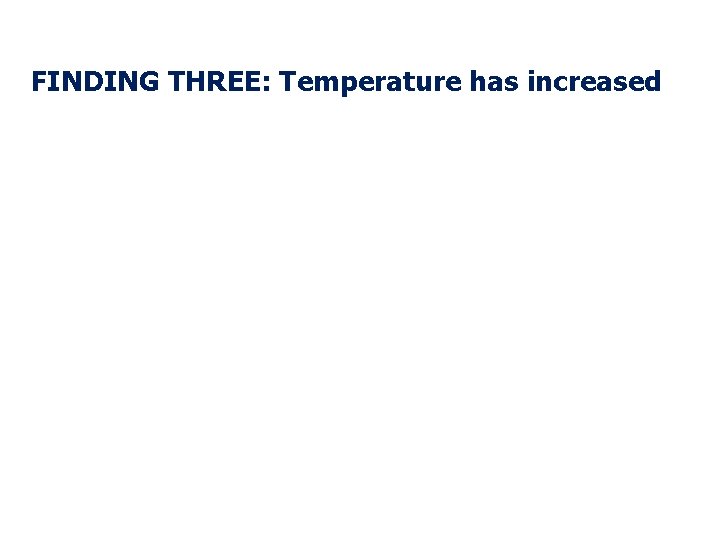 FINDING THREE: Temperature has increased